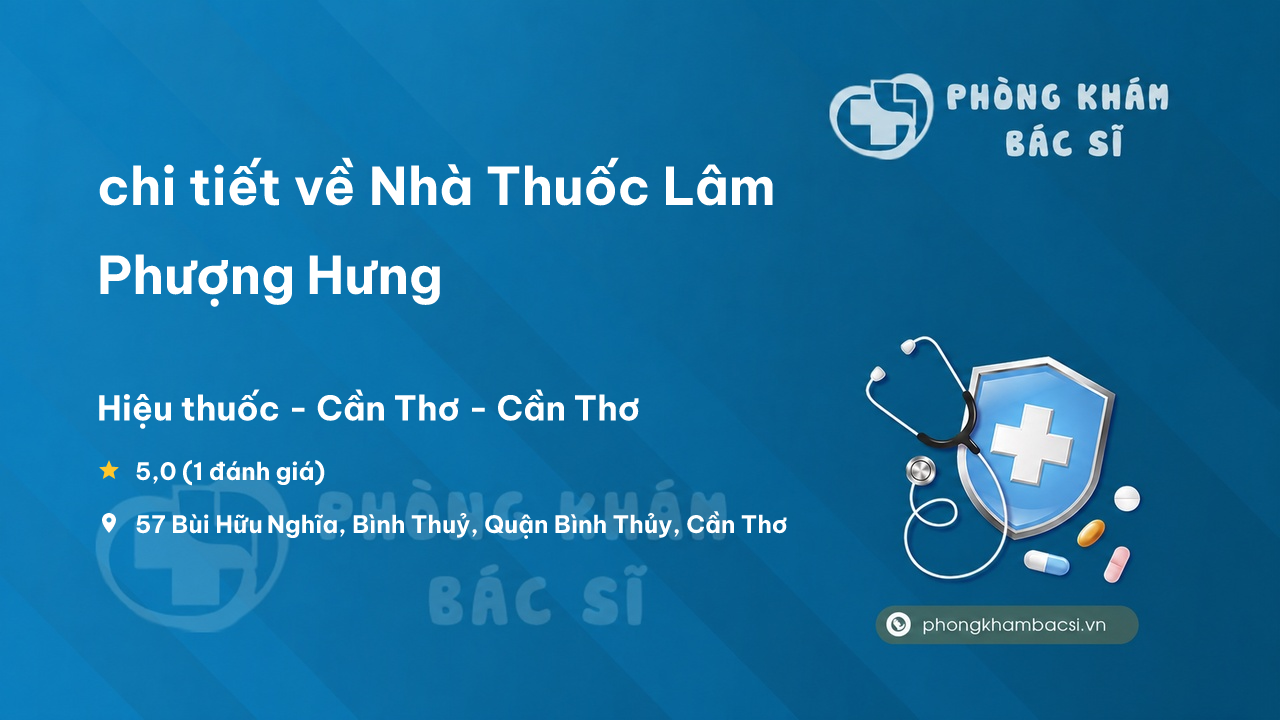 PHÒNG KHÁM BÁC SĨ

chi tiết về Nhà Thuốc Lâm Phượng Hưng

Hiệu thuốc - Cần Thơ - Cần Thơ

5,0 (1 đánh giá)

57 Bùi Hữu Nghĩa, Bình Thuỷ, Quận Bình Thủy, Cần Thơ

PHÒNG KHÁM BÁC SĨ

phongkhambacsi.vn